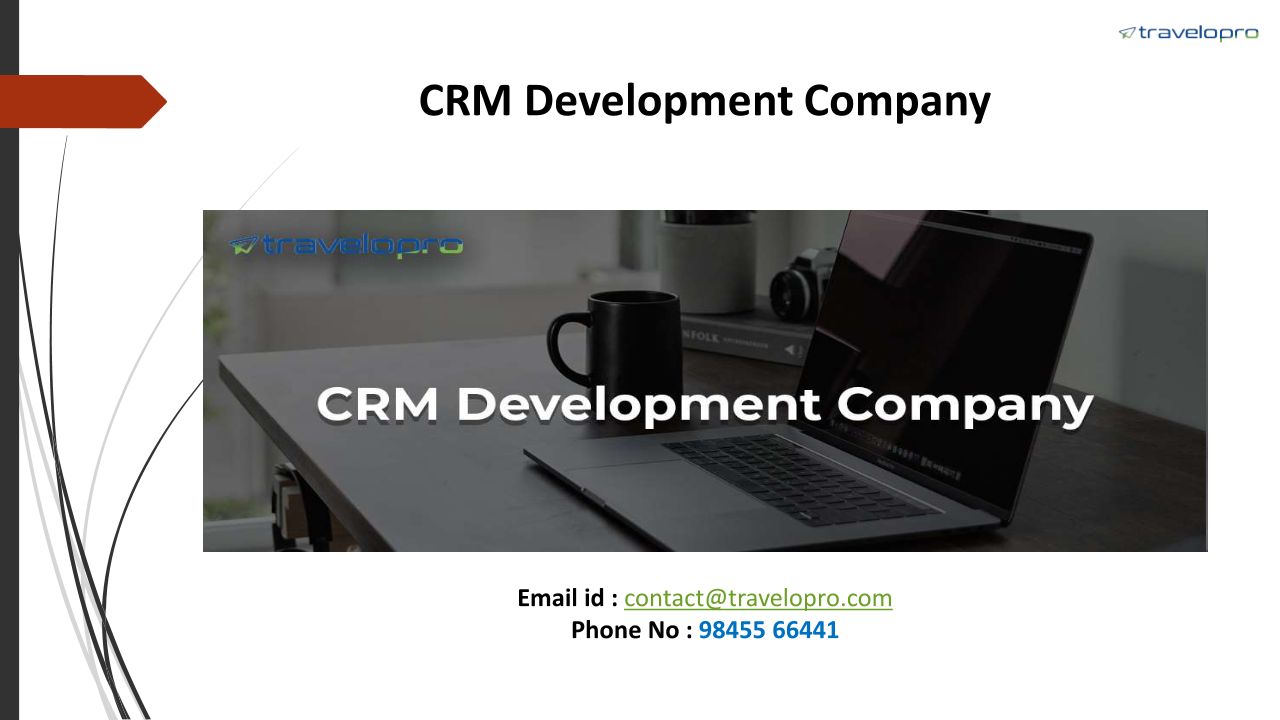 travelopro

CRM Development Company

travelopro

CRM Development Company

Email id : contact@travelopro.com
Phone No : 98455 66441